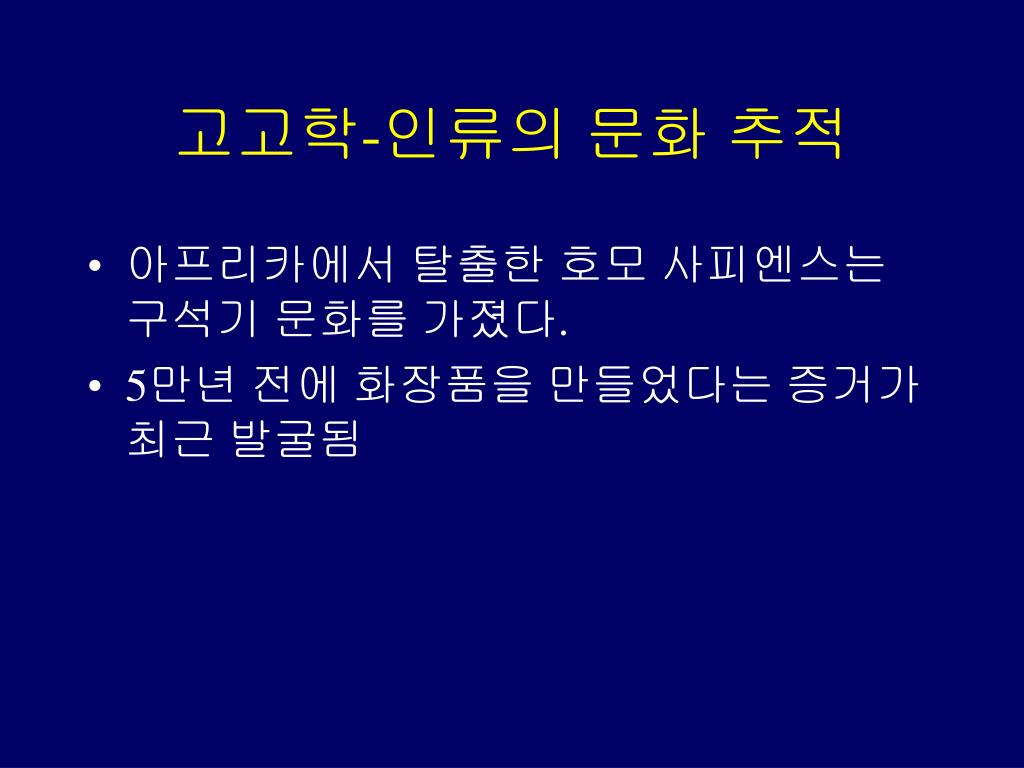 고고학-인류의 문화 추적

• 아프리카에서 탈출한 호모 사피엔스는 구석기 문화를 가졌다.

• 5만년 전에 화장품을 만들었다는 증거가 최근 발굴됨